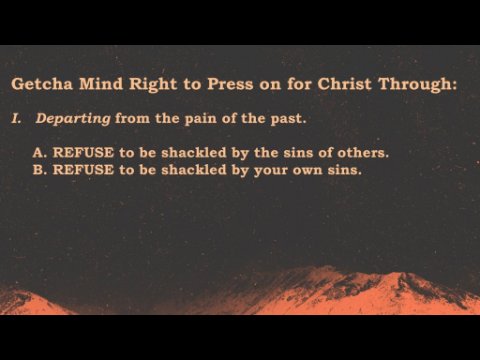 Getcha Mind Right to Press on for Christ Through:

I. Departing from the pain of the past.

A. REFUSE to be shackled by the sins of others.
B. REFUSE to be shackled by your own sins.